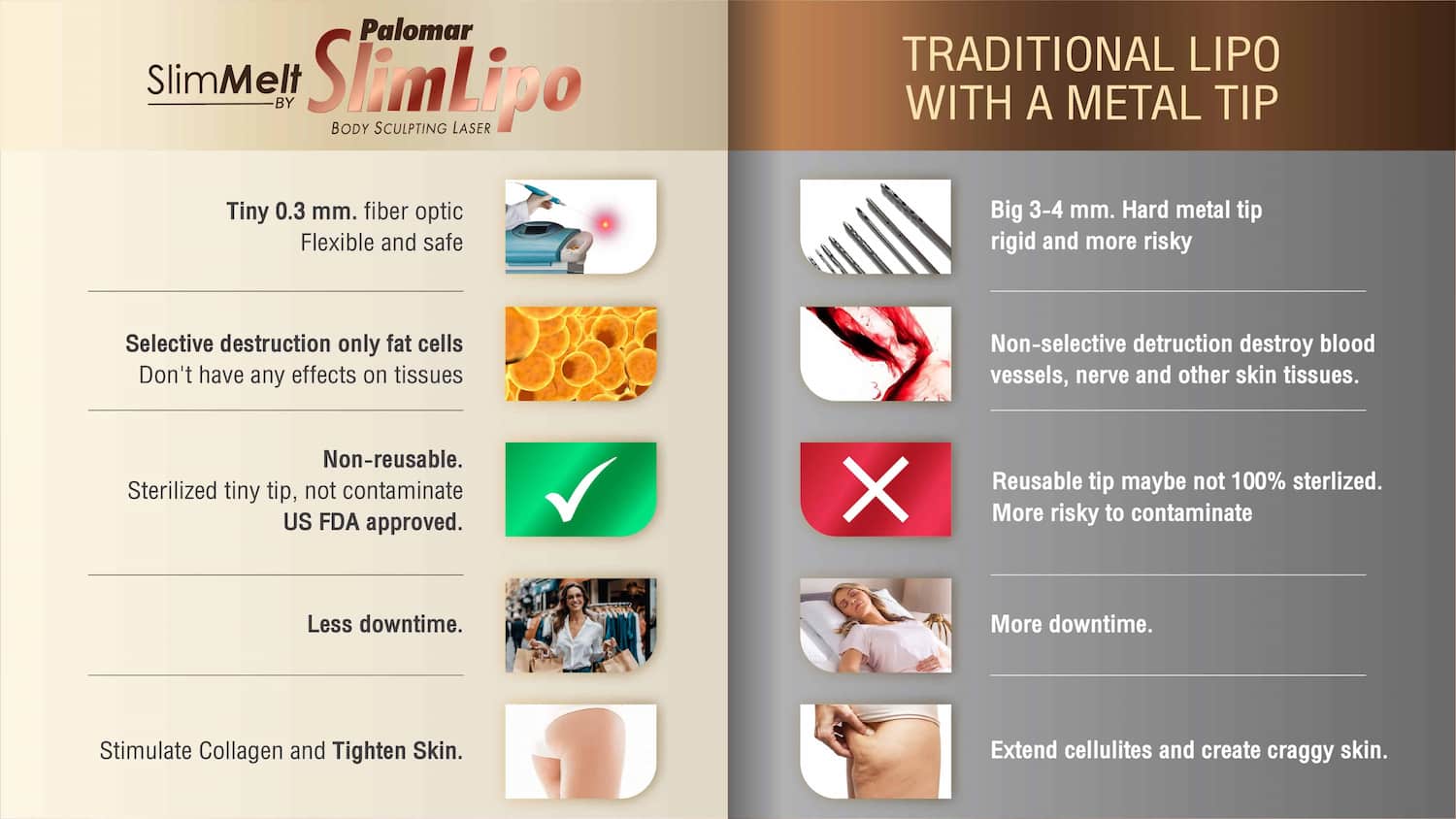 SlimMelt BY Palomar SlimLipo
BODY SCULPTING LASER

Tiny 0.3 mm. fiber optic
Flexible and safe

Selective destruction only fat cells
Don't have any effects on tissues

Non-reusable.
Sterilized tiny tip, not contaminate
US FDA approved.

Less downtime.

Stimulate Collagen and Tighten Skin.

TRADITIONAL LIPO
WITH A METAL TIP

Big 3-4 mm. Hard metal tip
rigid and more risky

Non-selective detruction destroy blood vessels, nerve and other skin tissues.

Reusable tip maybe not 100% sterlized.
More risky to contaminate

More downtime.

Extend cellulites and create craggy skin.